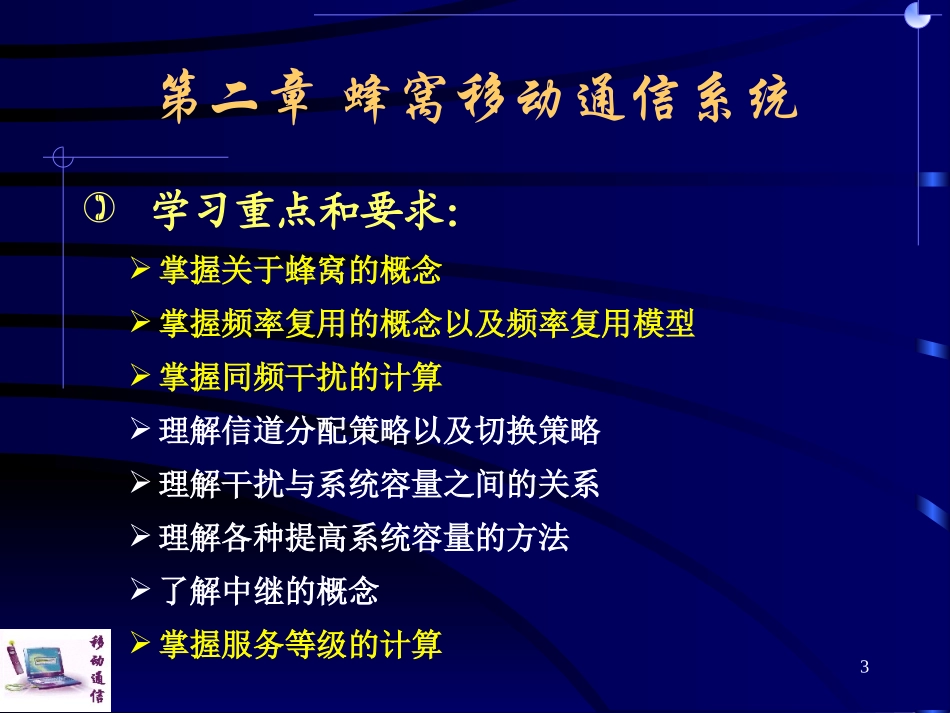 第二章 蜂窝移动通信系统

学习重点和要求:

➢ 掌握关于蜂窝的概念

➢ 掌握频率复用的概念以及频率复用模型

➢ 掌握同频干扰的计算

➢ 理解信道分配策略以及切换策略

➢ 理解干扰与系统容量之间的关系

➢ 理解各种提高系统容量的方法

➢ 了解中继的概念

➢ 掌握服务等级的计算

移动通信

3